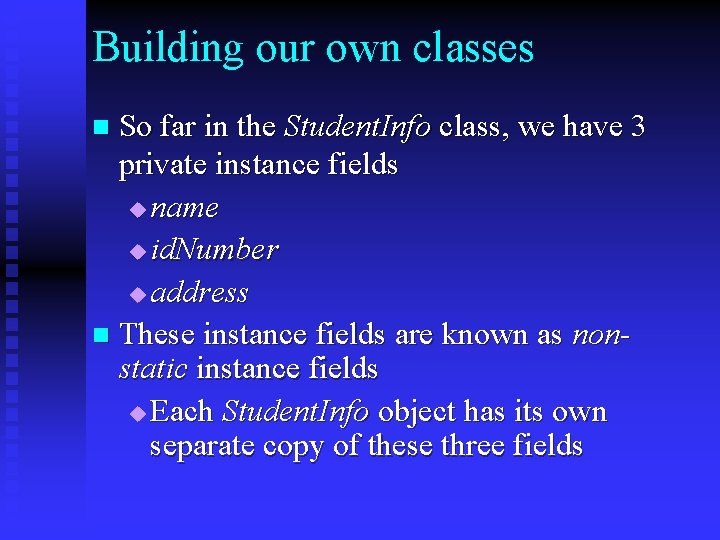 Building our own classes

So far in the StudentInfo class, we have 3 private instance fields

name

idNumber

address

These instance fields are known as non-static instance fields

Each StudentInfo object has its own separate copy of these three fields